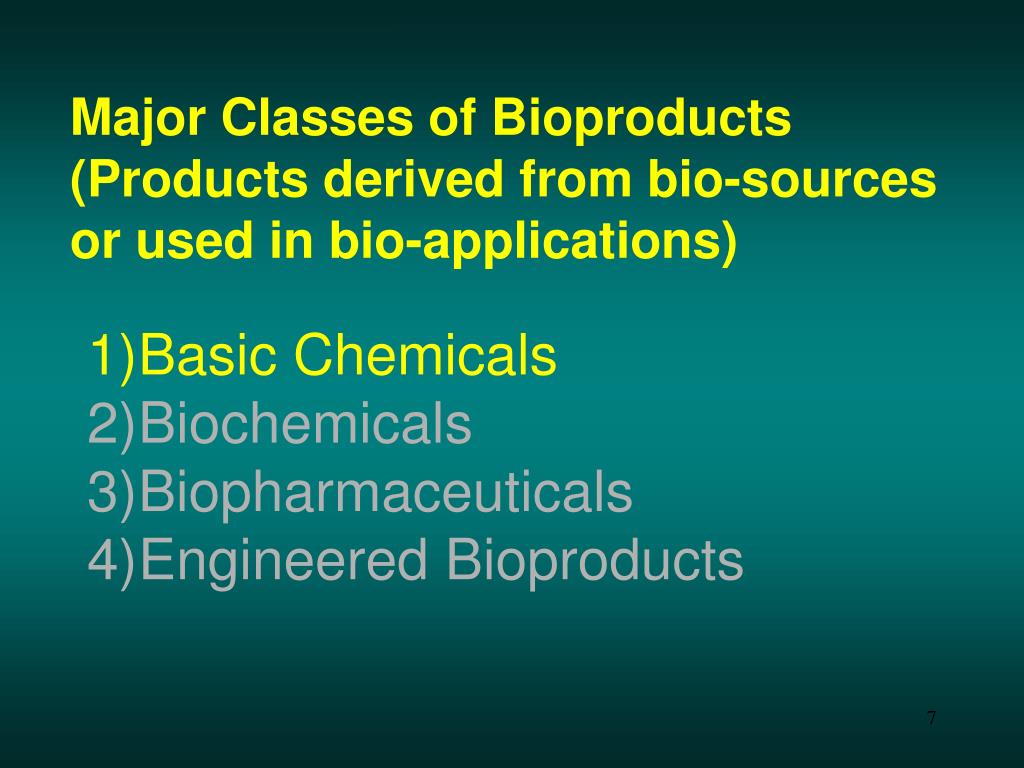 Major Classes of Bioproducts (Products derived from bio-sources or used in bio-applications)

1)Basic Chemicals
2)Biochemicals
3)Biopharmaceuticals
4)Engineered Bioproducts

7